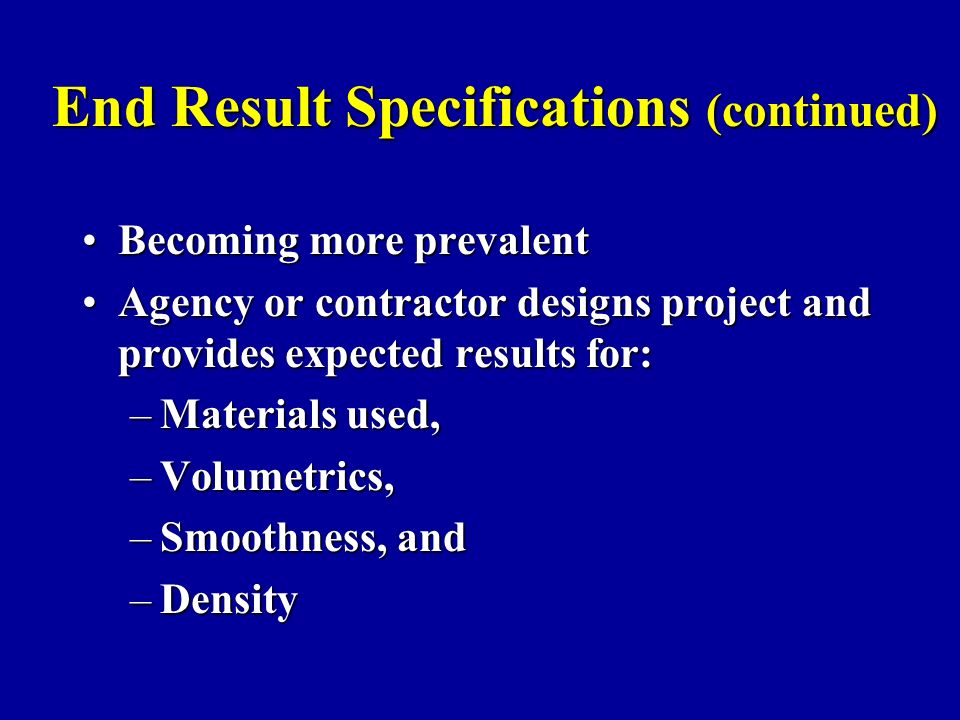 End Result Specifications (continued)

• Becoming more prevalent
• Agency or contractor designs project and provides expected results for:
– Materials used,
– Volumetrics,
– Smoothness, and
– Density